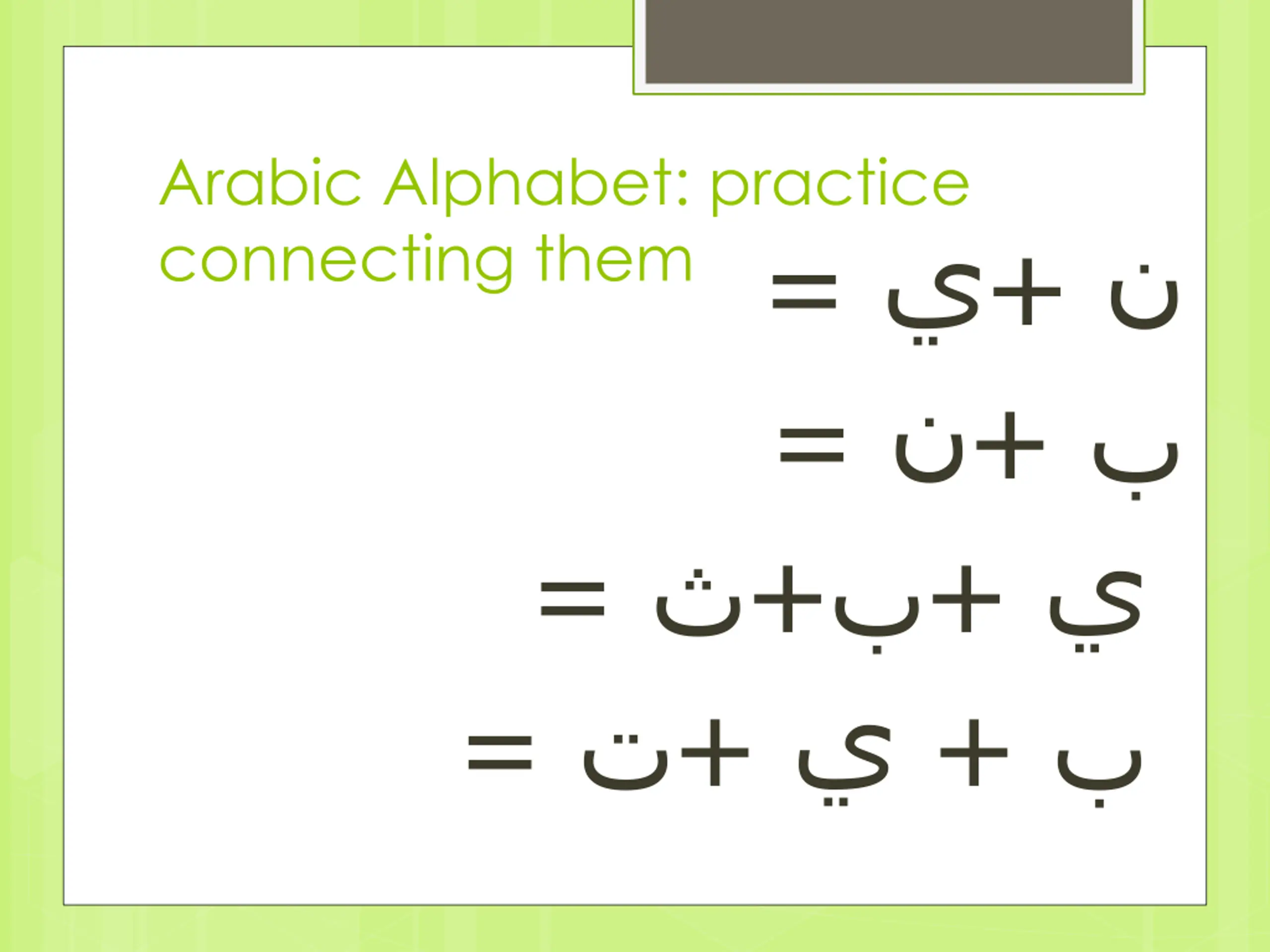 Arabic Alphabet: practice connecting them

ن +ي =

ب +ن =

ي +ب+ث =

ب + ي +ت =